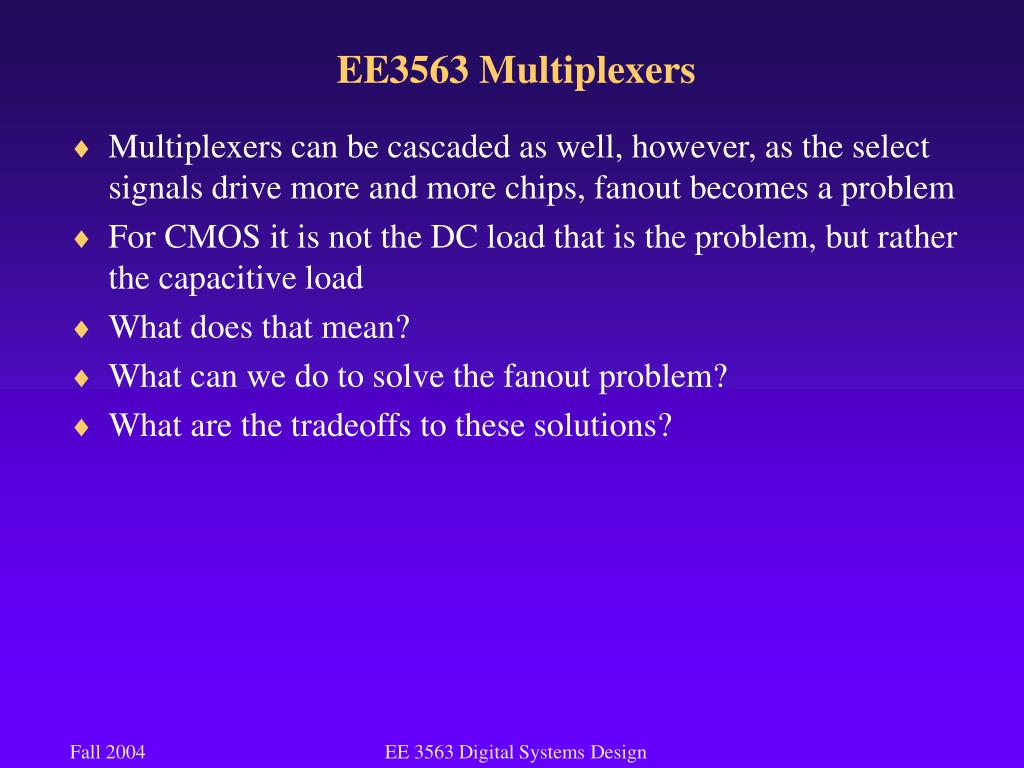 EE3563 Multiplexers

♦ Multiplexers can be cascaded as well, however, as the select signals drive more and more chips, fanout becomes a problem

♦ For CMOS it is not the DC load that is the problem, but rather the capacitive load

♦ What does that mean?

♦ What can we do to solve the fanout problem?

♦ What are the tradeoffs to these solutions?

Fall 2004

EE 3563 Digital Systems Design